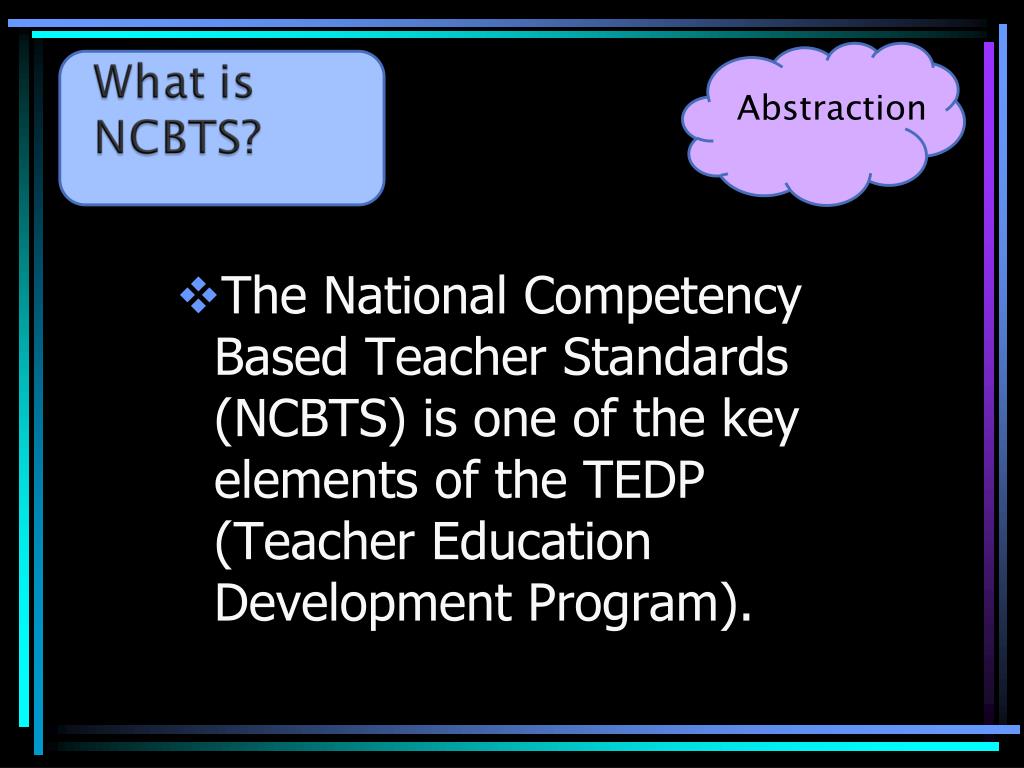 What is NCBTS?

Abstraction

❖The National Competency Based Teacher Standards (NCBTS) is one of the key elements of the TEDP (Teacher Education Development Program).